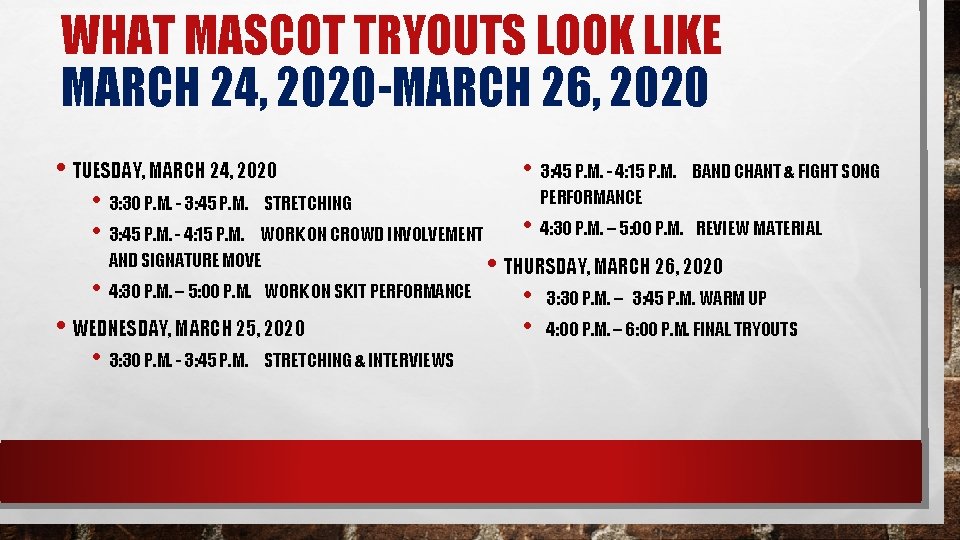 WHAT MASCOT TRYOUTS LOOK LIKE
MARCH 24, 2020-MARCH 26, 2020

• TUESDAY, MARCH 24, 2020
  • 3:30 P.M. - 3:45 P.M. STRETCHING
  • 3:45 P.M. - 4:15 P.M. WORK ON CROWD INVOLVEMENT AND SIGNATURE MOVE
  • 4:30 P.M. – 5:00 P.M. WORK ON SKIT PERFORMANCE
• WEDNESDAY, MARCH 25, 2020
  • 3:30 P.M. - 3:45 P.M. STRETCHING & INTERVIEWS

  • 3:45 P.M. - 4:15 P.M. BAND CHANT & FIGHT SONG PERFORMANCE
  • 4:30 P.M. – 5:00 P.M. REVIEW MATERIAL
• THURSDAY, MARCH 26, 2020
  • 3:30 P.M. – 3:45 P.M. WARM UP
  • 4:00 P.M. – 6:00 P.M. FINAL TRYOUTS